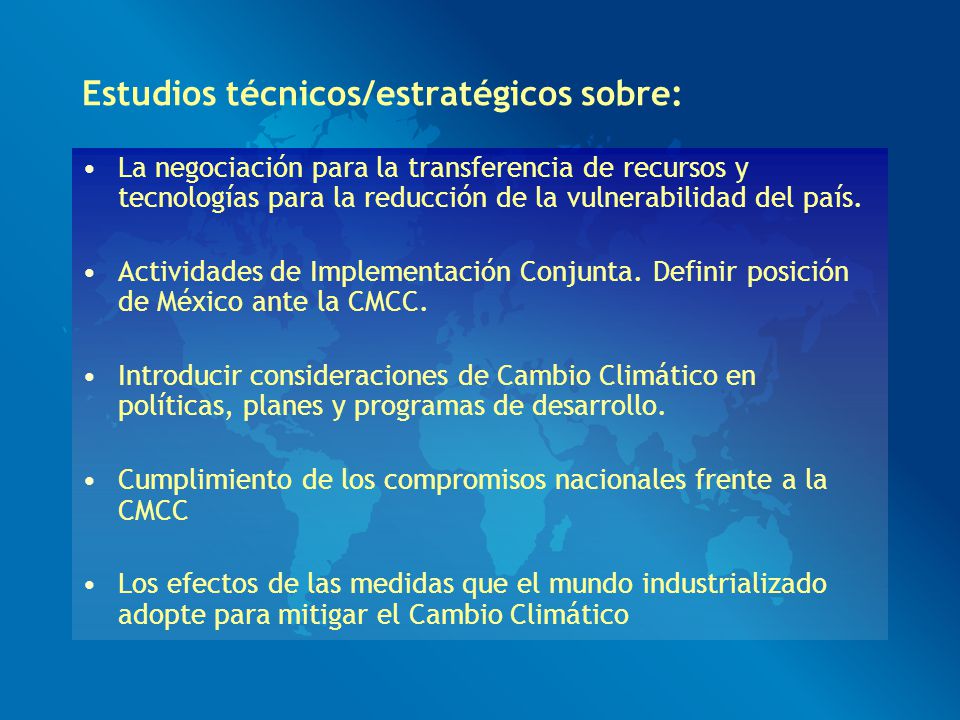 Estudios técnicos/estratégicos sobre:

• La negociación para la transferencia de recursos y tecnologías para la reducción de la vulnerabilidad del país.

• Actividades de Implementación Conjunta. Definir posición de México ante la CMCC.

• Introducir consideraciones de Cambio Climático en políticas, planes y programas de desarrollo.

• Cumplimiento de los compromisos nacionales frente a la CMCC

• Los efectos de las medidas que el mundo industrializado adopte para mitigar el Cambio Climático